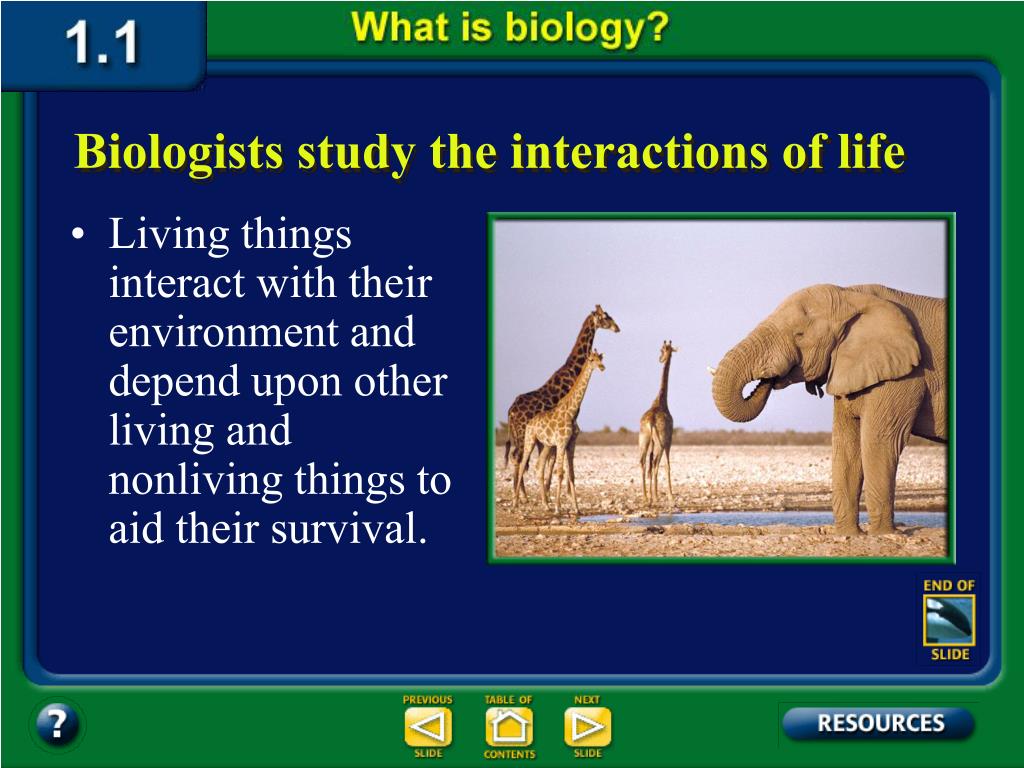 1.1

What is biology?

Biologists study the interactions of life

• Living things interact with their environment and depend upon other living and nonliving things to aid their survival.

END OF SLIDE

?

PREVIOUS SLIDE

TABLE OF CONTENTS

NEXT SLIDE

RESOURCES